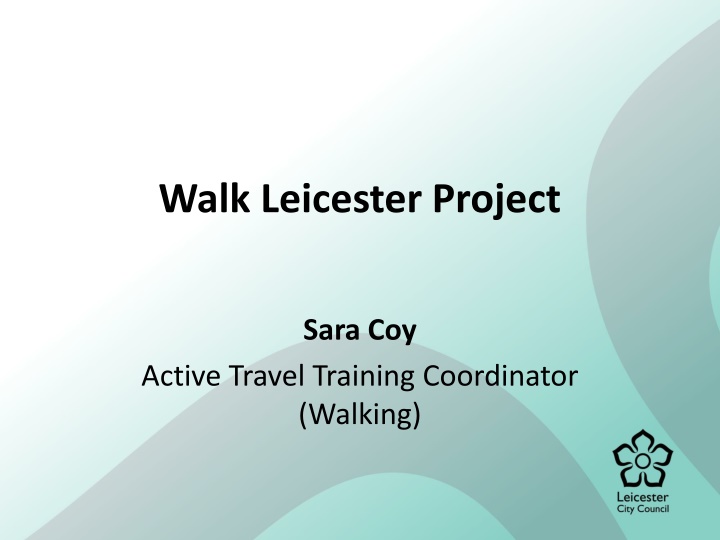 Walk Leicester Project

Sara Coy

Active Travel Training Coordinator (Walking)

Leicester City Council